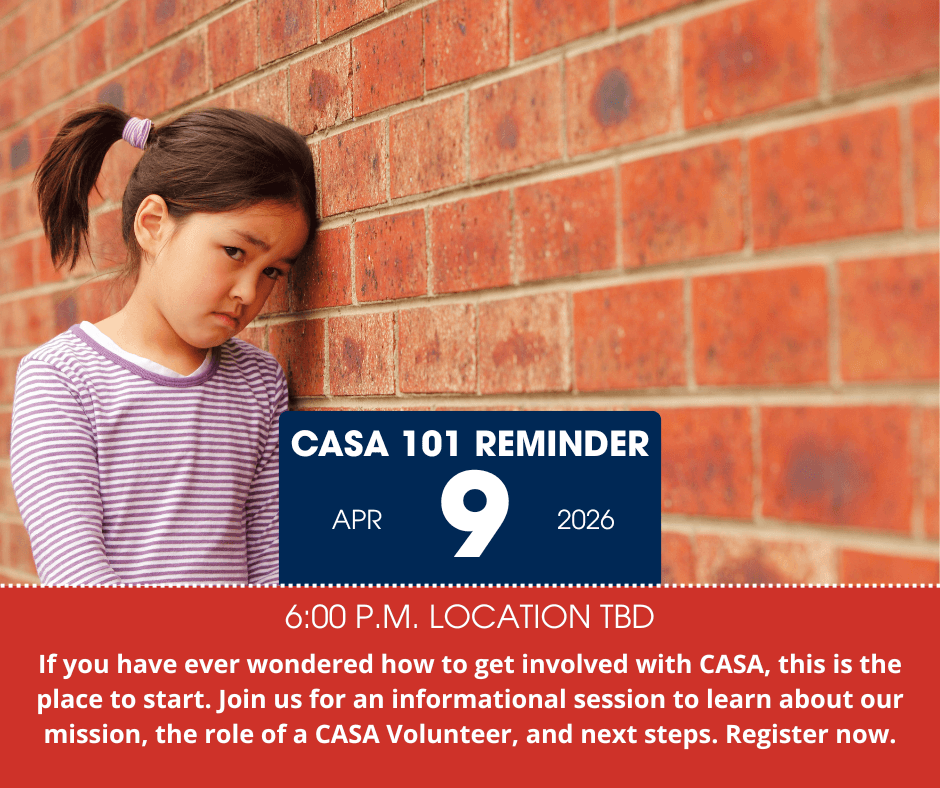 CASA 101 REMINDER

APR 9 2026

6:00 P.M. LOCATION TBD

If you have ever wondered how to get involved with CASA, this is the place to start. Join us for an informational session to learn about our mission, the role of a CASA Volunteer, and next steps. Register now.